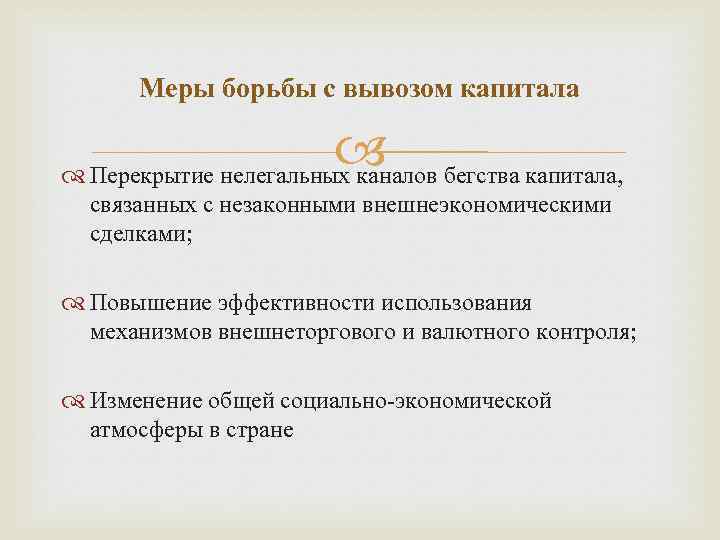 Меры борьбы с вывозом капитала

Перекрытие нелегальных каналов бегства капитала, связанных с незаконными внешнеэкономическими сделками;

Повышение эффективности использования механизмов внешнеторгового и валютного контроля;

Изменение общей социально-экономической атмосферы в стране